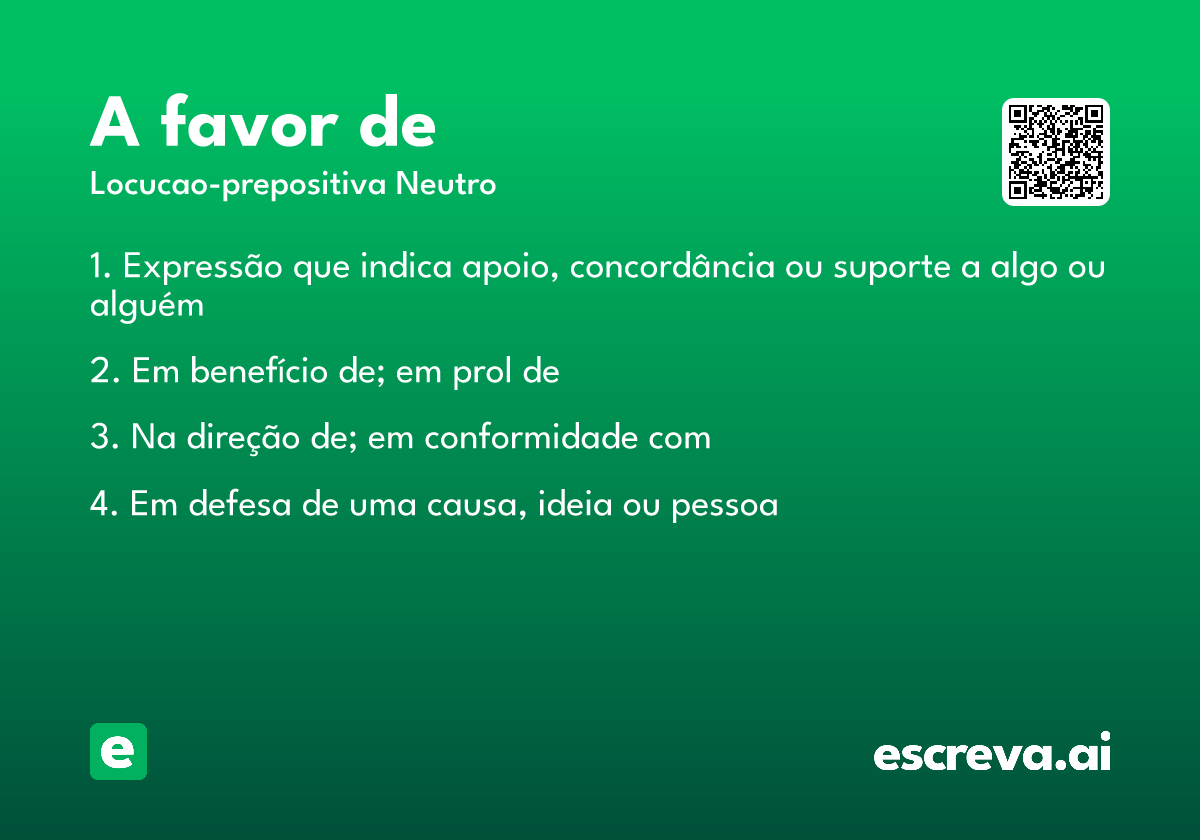 A favor de

Locucao-prepositiva Neutro

1. Expressão que indica apoio, concordância ou suporte a algo ou alguém

2. Em benefício de; em prol de

3. Na direção de; em conformidade com

4. Em defesa de uma causa, ideia ou pessoa

e

escreva.ai